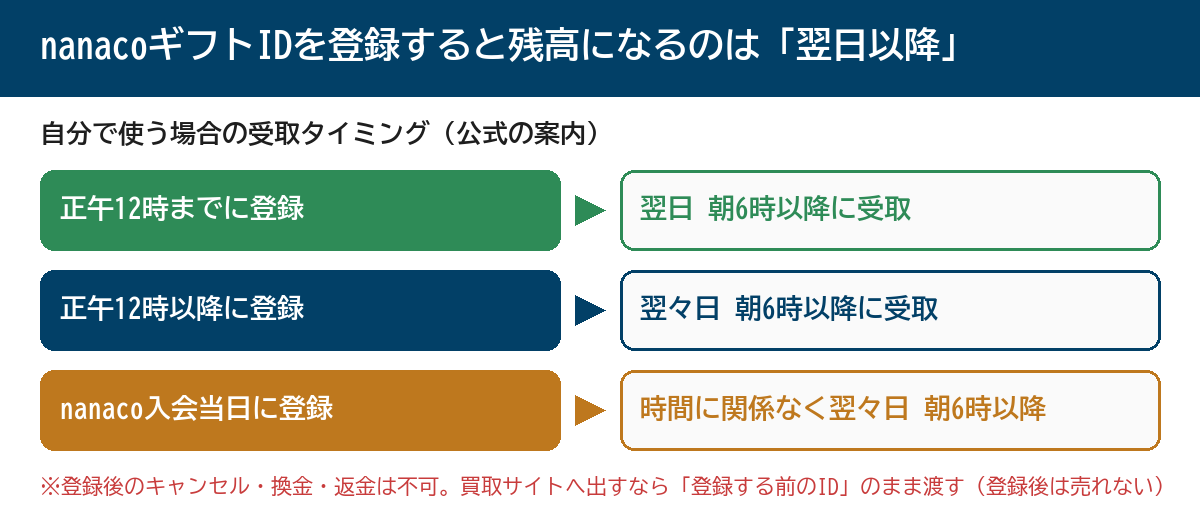 nanacoギフトIDを登録すると残高になるのは「翌日以降」

自分で使う場合の受取タイミング（公式の案内）

正午12時までに登録

翌日 朝6時以降に受取

正午12時以降に登録

翌々日 朝6時以降に受取

nanaco入会当日に登録

時間に関係なく翌々日 朝6時以降

※登録後のキャンセル・換金・返金は不可。買取サイトへ出すなら「登録する前のID」のまま渡す（登録後は売れない）